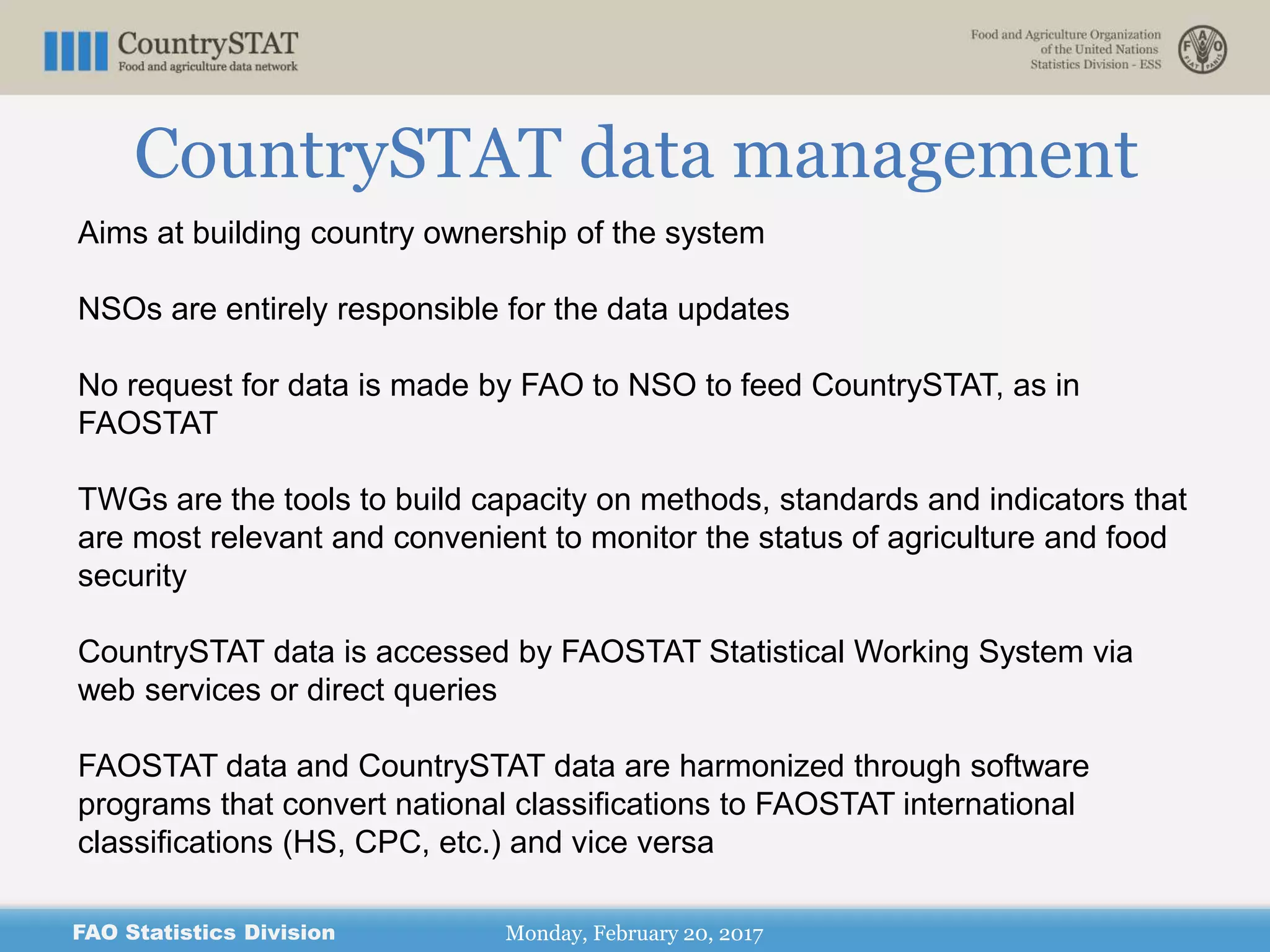 CountrySTAT
Food and agriculture data network

Food and Agriculture Organization
of the United Nations
Statistics Division - ESS

F A O
FIAT PANIS

CountrySTAT data management

Aims at building country ownership of the system

NSOs are entirely responsible for the data updates

No request for data is made by FAO to NSO to feed CountrySTAT, as in FAOSTAT

TWGs are the tools to build capacity on methods, standards and indicators that are most relevant and convenient to monitor the status of agriculture and food security

CountrySTAT data is accessed by FAOSTAT Statistical Working System via web services or direct queries

FAOSTAT data and CountrySTAT data are harmonized through software programs that convert national classifications to FAOSTAT international classifications (HS, CPC, etc.) and vice versa

FAO Statistics Division

Monday, February 20, 2017